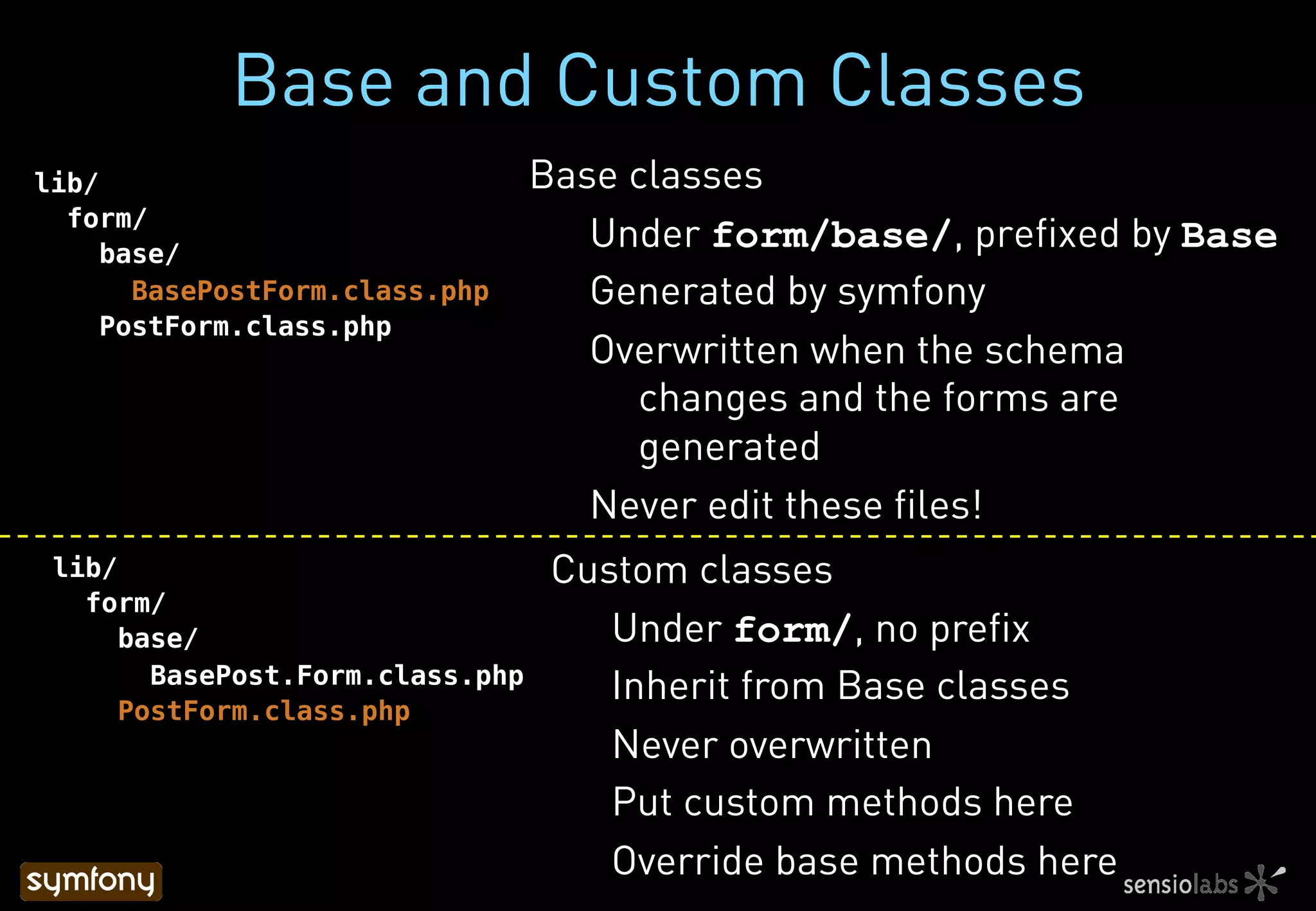 Base and Custom Classes

lib/
form/
base/
BasePostForm.class.php
PostForm.class.php

Base classes

Under form/base/, prefixed by Base

Generated by symfony

Overwritten when the schema changes and the forms are generated

Never edit these files!

lib/
form/
base/
BasePost.Form.class.php
PostForm.class.php

Custom classes

Under form/, no prefix

Inherit from Base classes

Never overwritten

Put custom methods here

Override base methods here

symfony

sensiolabs